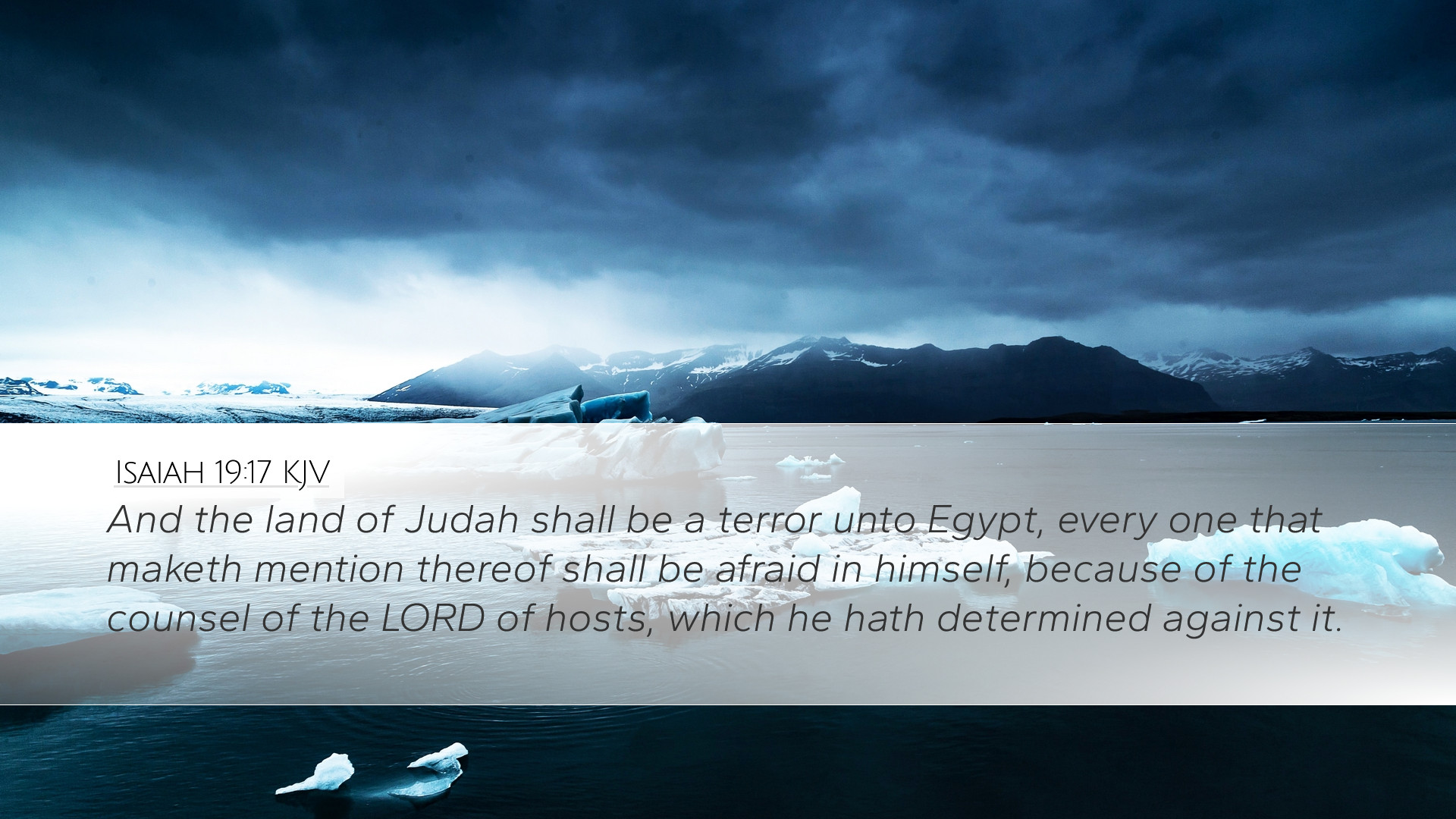 ISAIAH 19:17 KJV

And the land of Judah shall be a terror unto Egypt, every one that maketh mention thereof shall be afraid in himself, because of the counsel of the LORD of hosts, which he hath determined against it.